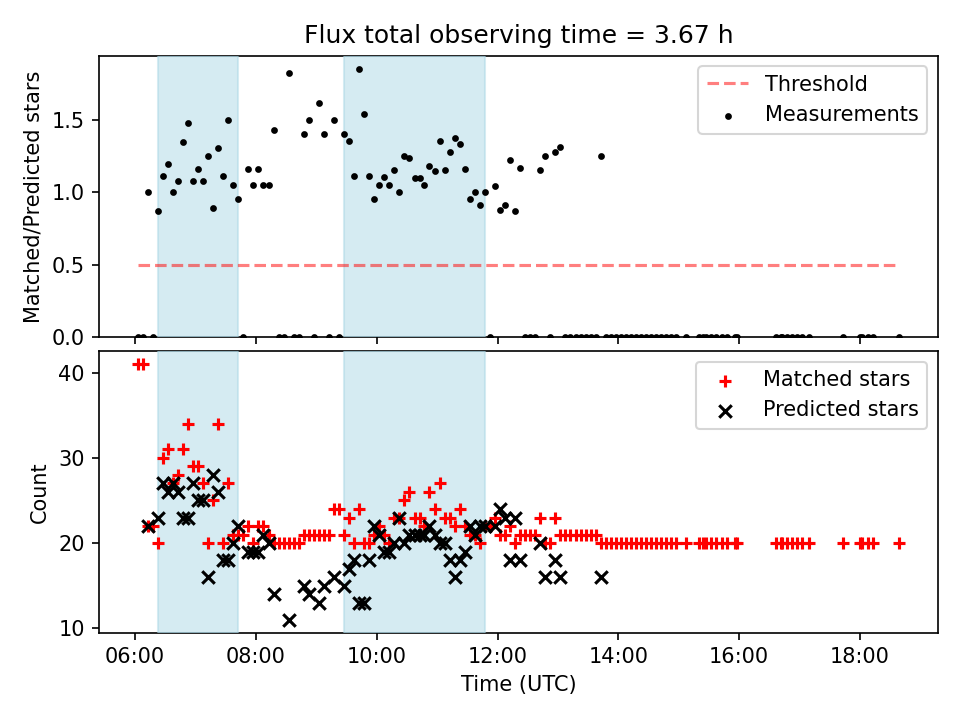 Flux total observing time = 3.67 h

Matched/Predicted stars

1.5
1.0
0.5
0.0

Threshold
Measurements

Count

40
30
20
10

Matched stars
Predicted stars

06:00
08:00
10:00
12:00
14:00
16:00
18:00

Time (UTC)